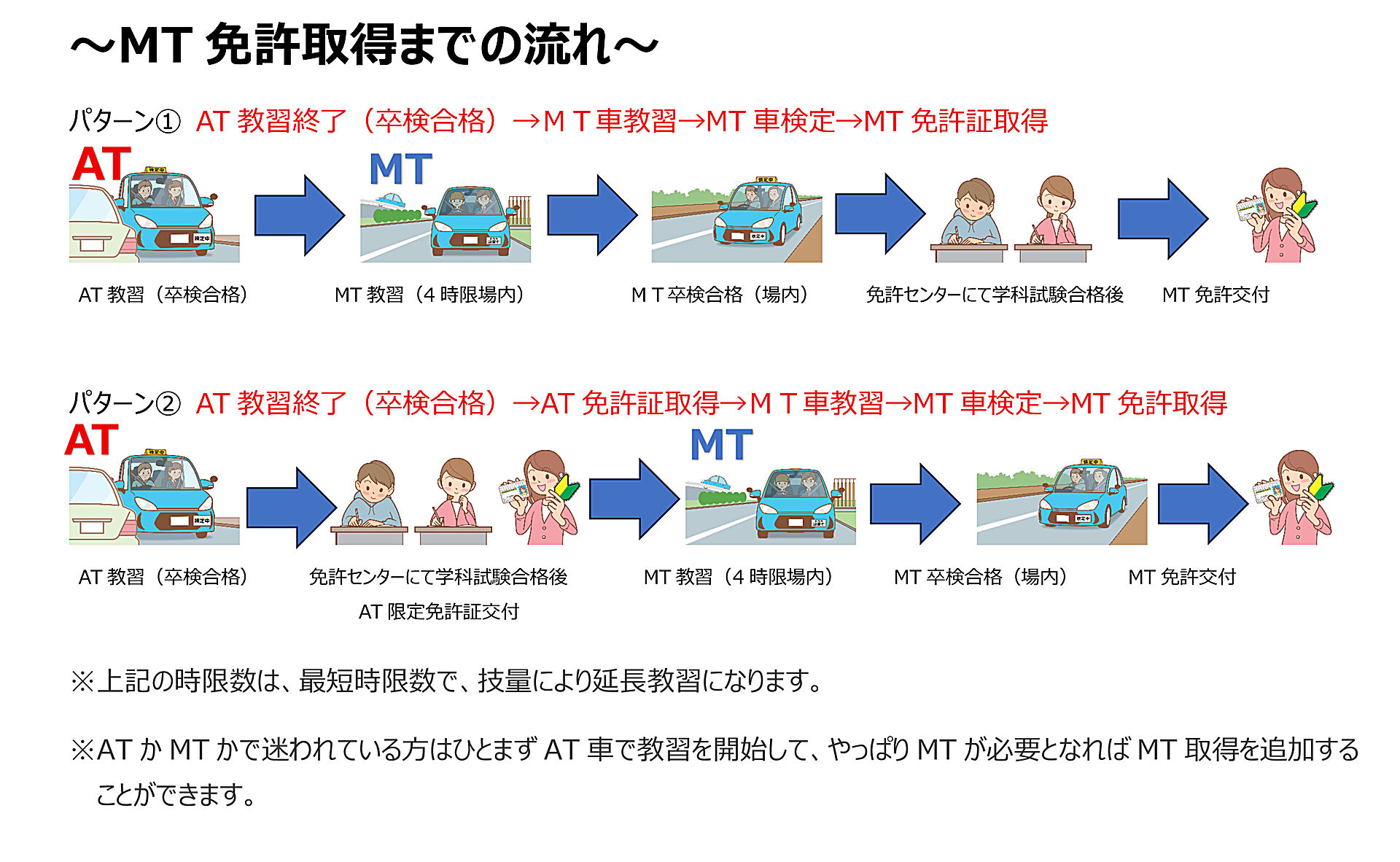 ～MT 免許取得までの流れ～

パターン① AT 教習終了（卒検合格）→ＭＴ車教習→MT 車検定→MT 免許証取得

AT

MT

AT 教習（卒検合格）

MT 教習（4 時限場内）

ＭＴ卒検合格（場内）

免許センターにて学科試験合格後

MT 免許交付

パターン② AT 教習終了（卒検合格）→AT 免許証取得→ＭＴ車教習→MT 車検定→MT 免許取得

AT

MT

AT 教習（卒検合格）

免許センターにて学科試験合格後
AT 限定免許証交付

MT 教習（4 時限場内）

MT 卒検合格（場内）

MT 免許交付

※上記の時限数は、最短時限数で、技量により延長教習になります。

※AT か MT かで迷われている方はひとまず AT 車で教習を開始して、やっぱり MT が必要となれば MT 取得を追加することができます。